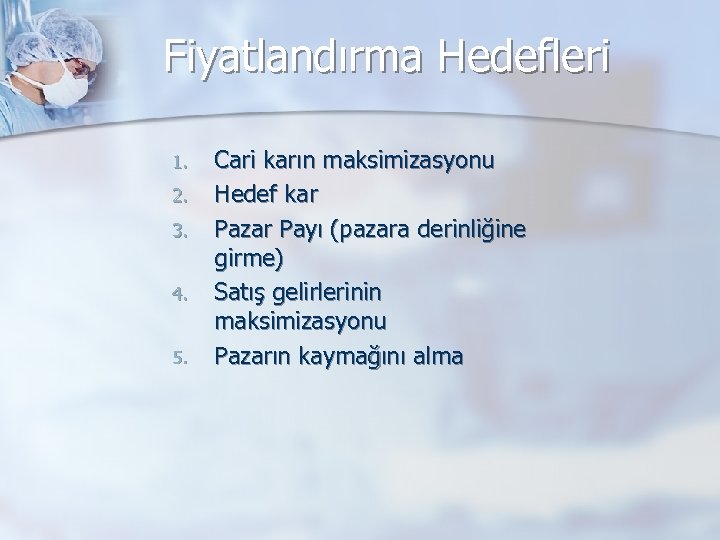 Fiyatlandırma Hedefleri

1. Cari karın maksimizasyonu
2. Hedef kar
3. Pazar Payı (pazara derinliğine girme)
4. Satış gelirlerinin maksimizasyonu
5. Pazarın kaymağını alma